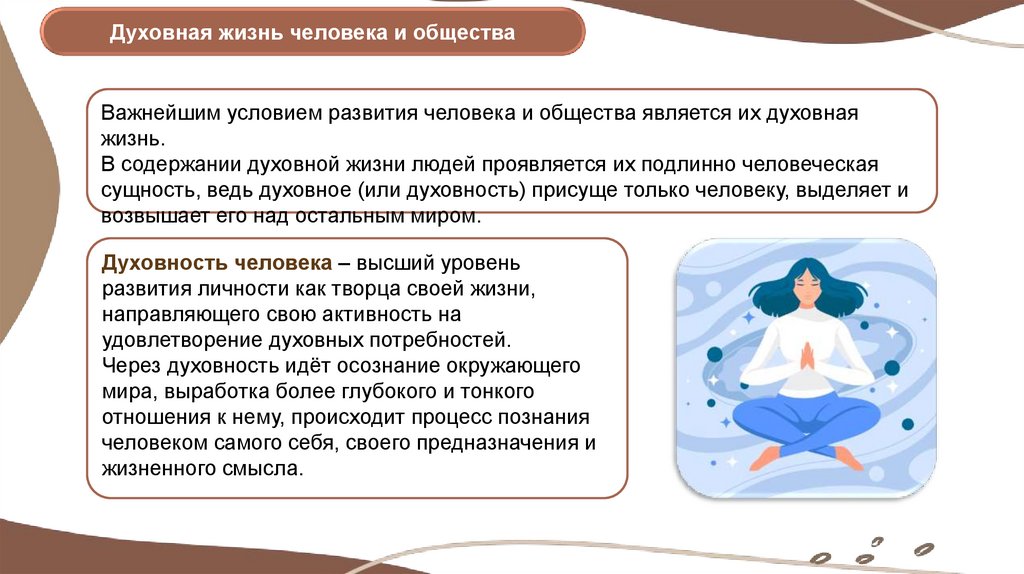 Духовная жизнь человека и общества

Важнейшим условием развития человека и общества является их духовная жизнь.
В содержании духовной жизни людей проявляется их подлинно человеческая сущность, ведь духовное (или духовность) присуще только человеку, выделяет и возвышает его над остальным миром.

Духовность человека – высший уровень развития личности как творца своей жизни, направляющего свою активность на удовлетворение духовных потребностей.
Через духовность идёт осознание окружающего мира, выработка более глубокого и тонкого отношения к нему, происходит процесс познания человеком самого себя, своего предназначения и жизненного смысла.